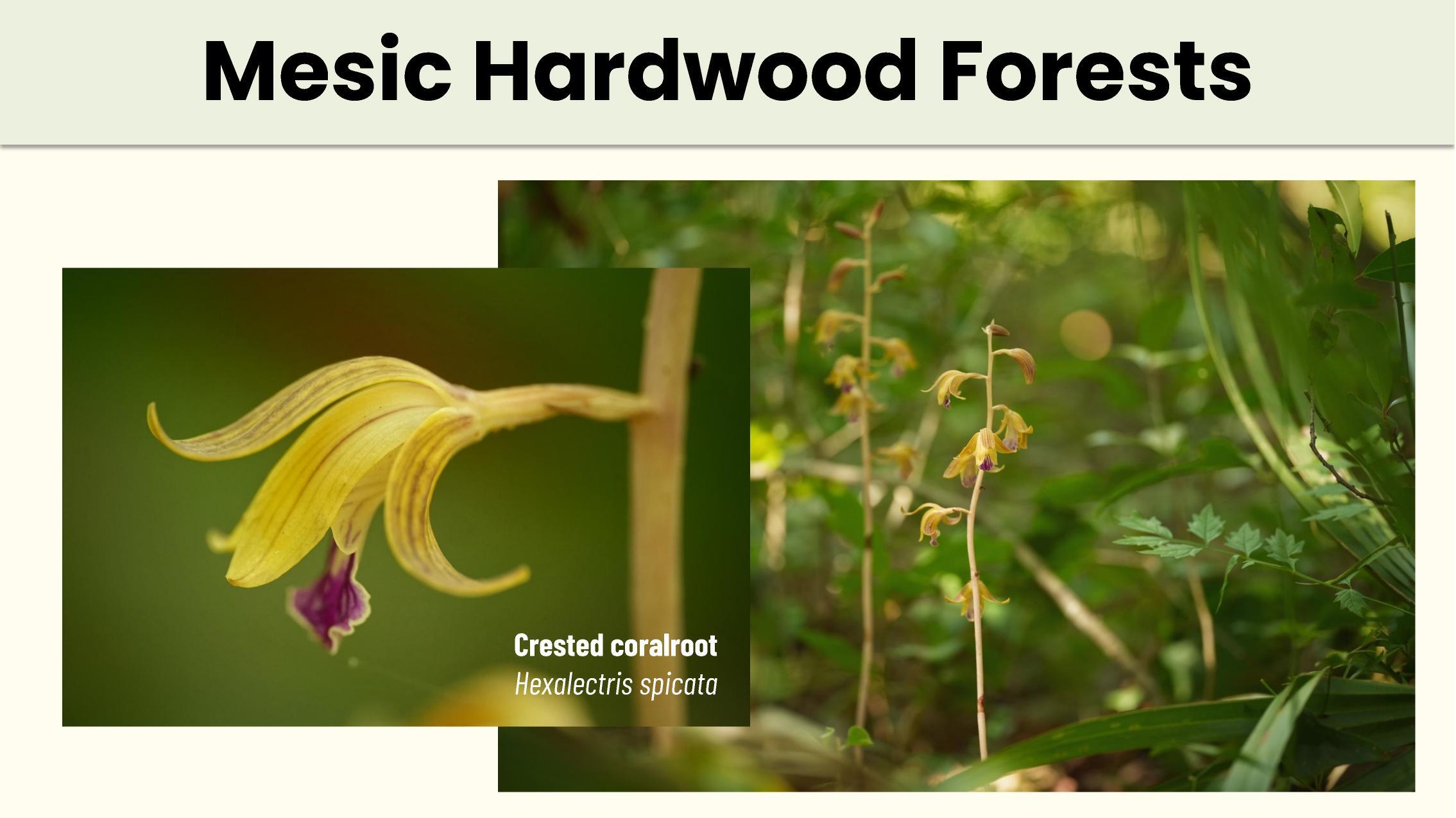 Mesic Hardwood Forests

Crested coralroot
Hexalectris spicata